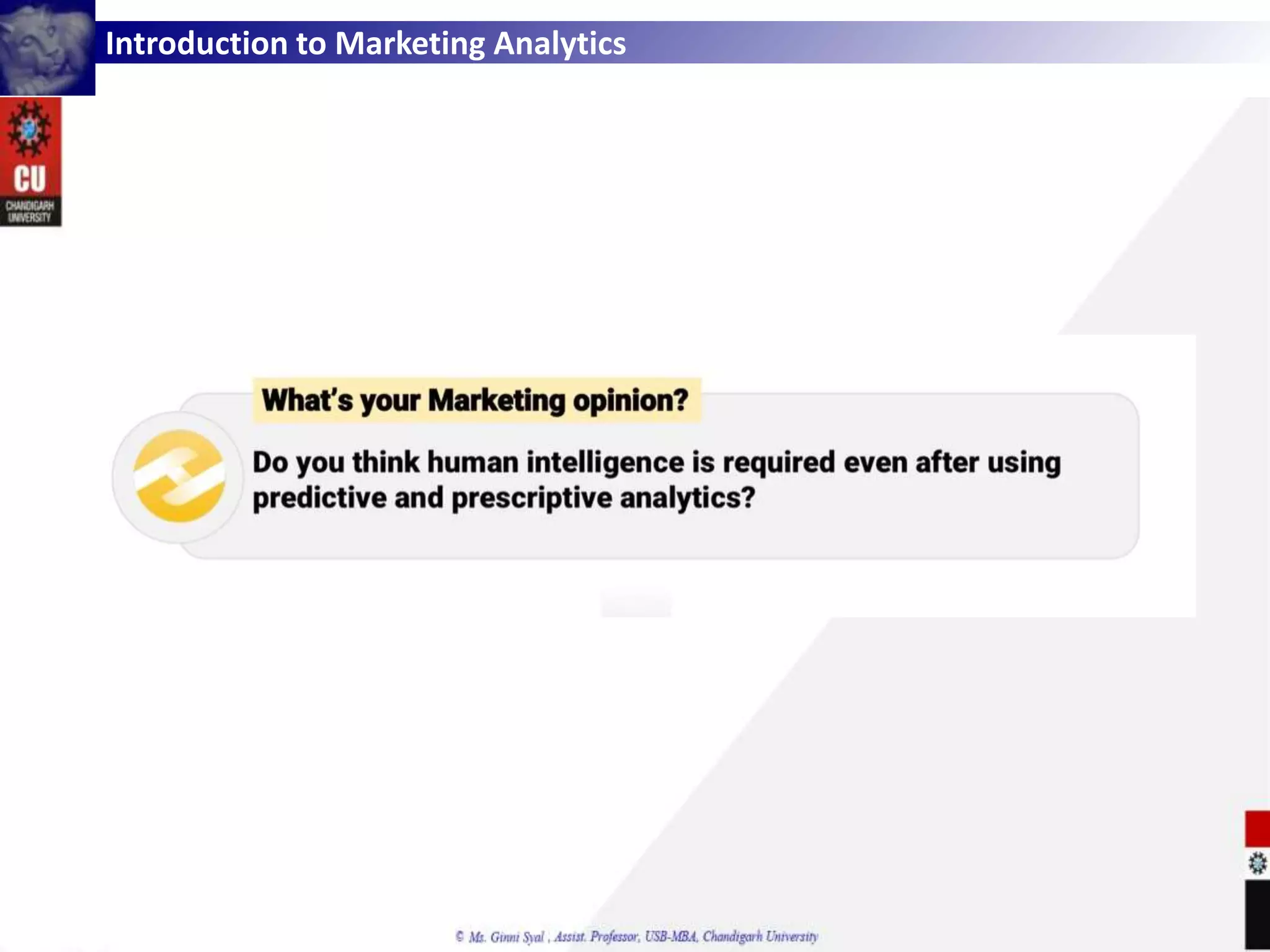 Introduction to Marketing Analytics

CU
CHANDIGARH UNIVERSITY

What's your Marketing opinion?

Do you think human intelligence is required even after using predictive and prescriptive analytics?

© Ms. Ginni Syal , Assist. Professor, USB-MBA, Chandigarh University